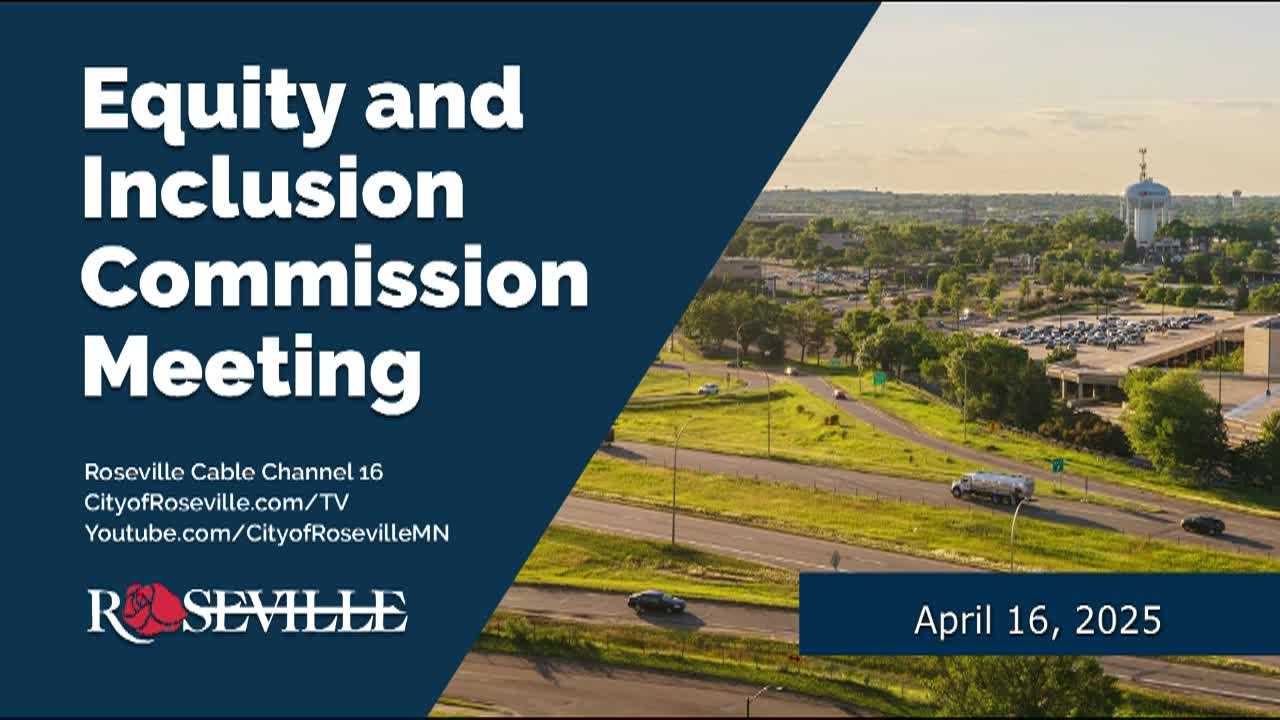 Equity and Inclusion Commission Meeting

Roseville Cable Channel 16
CityofRoseville.com/TV
Youtube.com/CityofRosevilleMN

ROSEVILLE

April 16, 2025